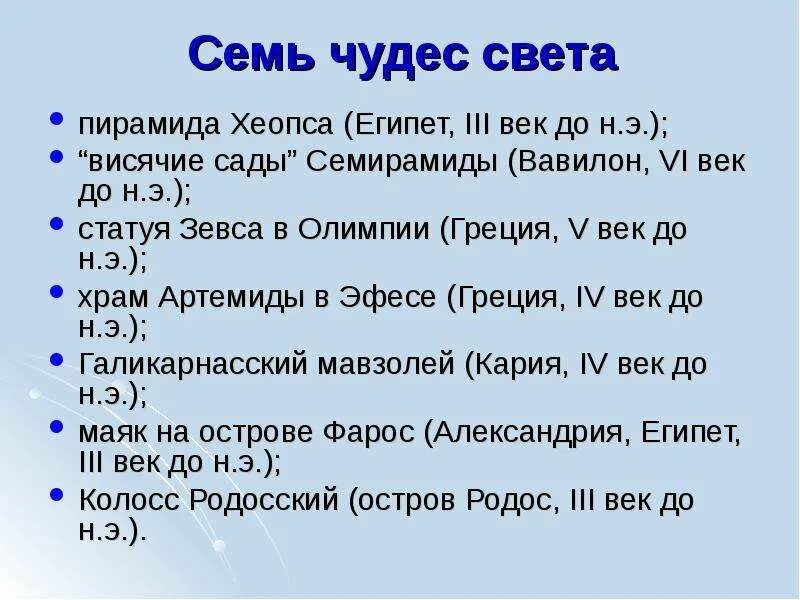 Семь чудес света

• пирамида Хеопса (Египет, III век до н.э.);
• “висячие сады” Семирамиды (Вавилон, VI век до н.э.);
• статуя Зевса в Олимпии (Греция, V век до н.э.);
• храм Артемиды в Эфесе (Греция, IV век до н.э.);
• Галикарнасский мавзолей (Кария, IV век до н.э.);
• маяк на острове Фарос (Александрия, Египет, III век до н.э.);
• Колосс Родосский (остров Родос, III век до н.э.).